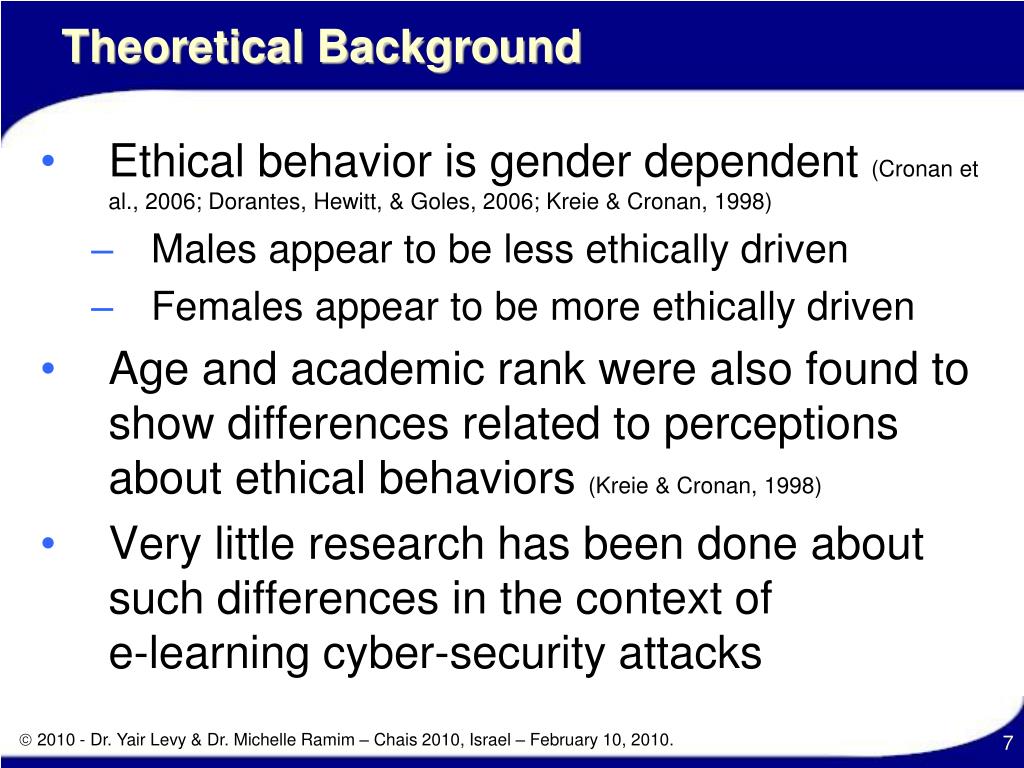 Theoretical Background

• Ethical behavior is gender dependent (Cronan et al., 2006; Dorantes, Hewitt, & Goles, 2006; Kreie & Cronan, 1998)
– Males appear to be less ethically driven
– Females appear to be more ethically driven
• Age and academic rank were also found to show differences related to perceptions about ethical behaviors (Kreie & Cronan, 1998)
• Very little research has been done about such differences in the context of e-learning cyber-security attacks

© 2010 - Dr. Yair Levy & Dr. Michelle Ramim – Chais 2010, Israel – February 10, 2010.

7